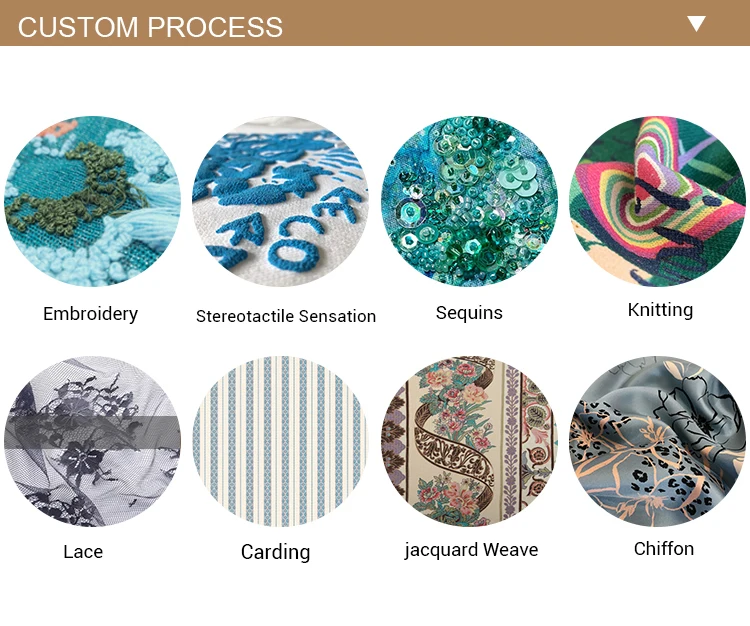 CUSTOM PROCESS

Embroidery

Stereotactile Sensation

Sequins

Knitting

Lace

Carding

jacquard Weave

Chiffon